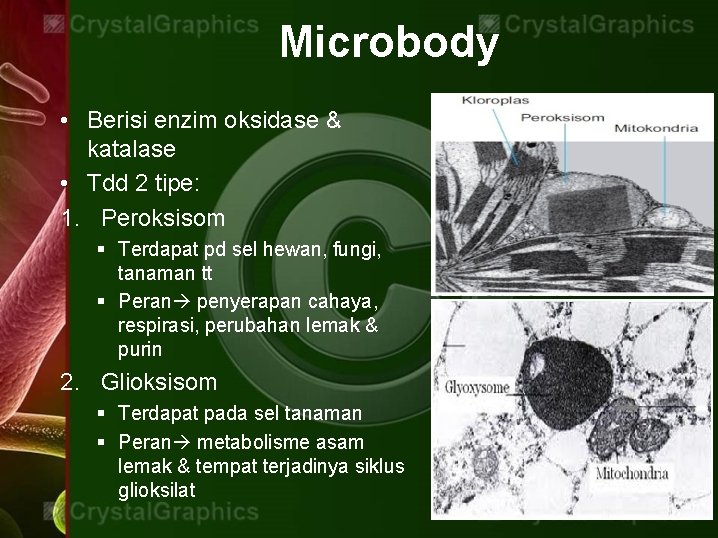 CrystalGraphics

CrystalGraphics

Microbody

• Berisi enzim oksidase & katalase
• Tdd 2 tipe:
1. Peroksisom
▪ Terdapat pd sel hewan, fungi, tanaman tt
▪ Peran→ penyerapan cahaya, respirasi, perubahan lemak & purin
2. Glioksisom
▪ Terdapat pada sel tanaman
▪ Peran→ metabolisme asam lemak & tempat terjadinya siklus glioksilat

Kloroplas
Peroksisom
Mitokondria

Glyoxysome
Mitochondria

CrystalGraphics